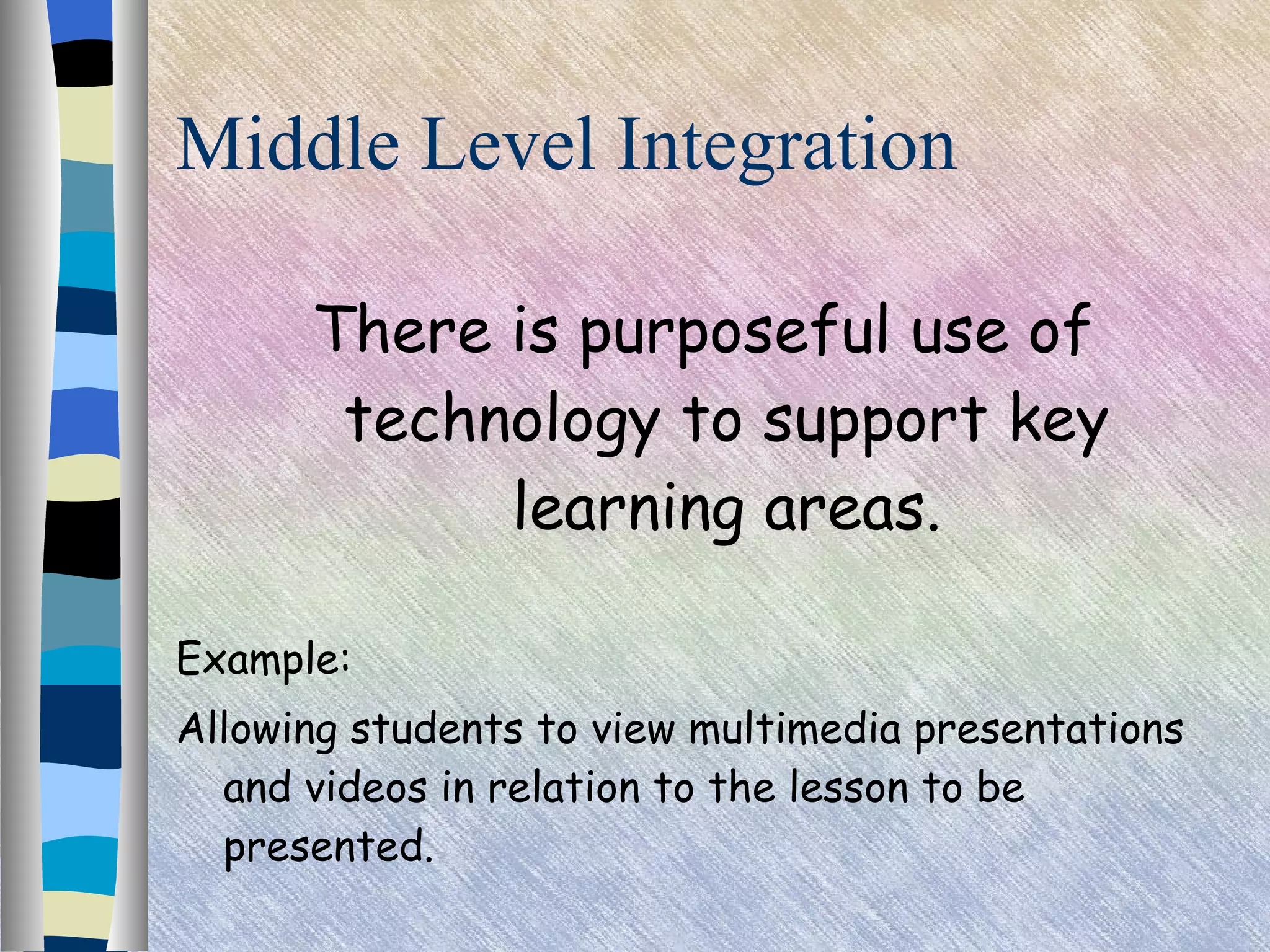 Middle Level Integration

There is purposeful use of technology to support key learning areas.

Example:

Allowing students to view multimedia presentations and videos in relation to the lesson to be presented.